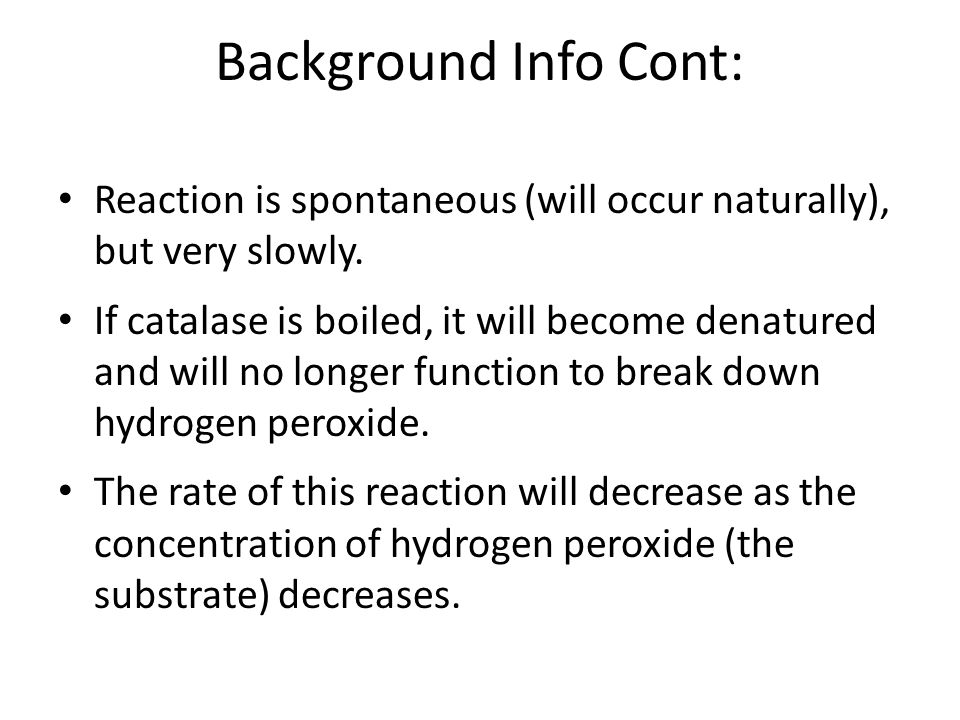 Background Info Cont:

• Reaction is spontaneous (will occur naturally), but very slowly.

• If catalase is boiled, it will become denatured and will no longer function to break down hydrogen peroxide.

• The rate of this reaction will decrease as the concentration of hydrogen peroxide (the substrate) decreases.